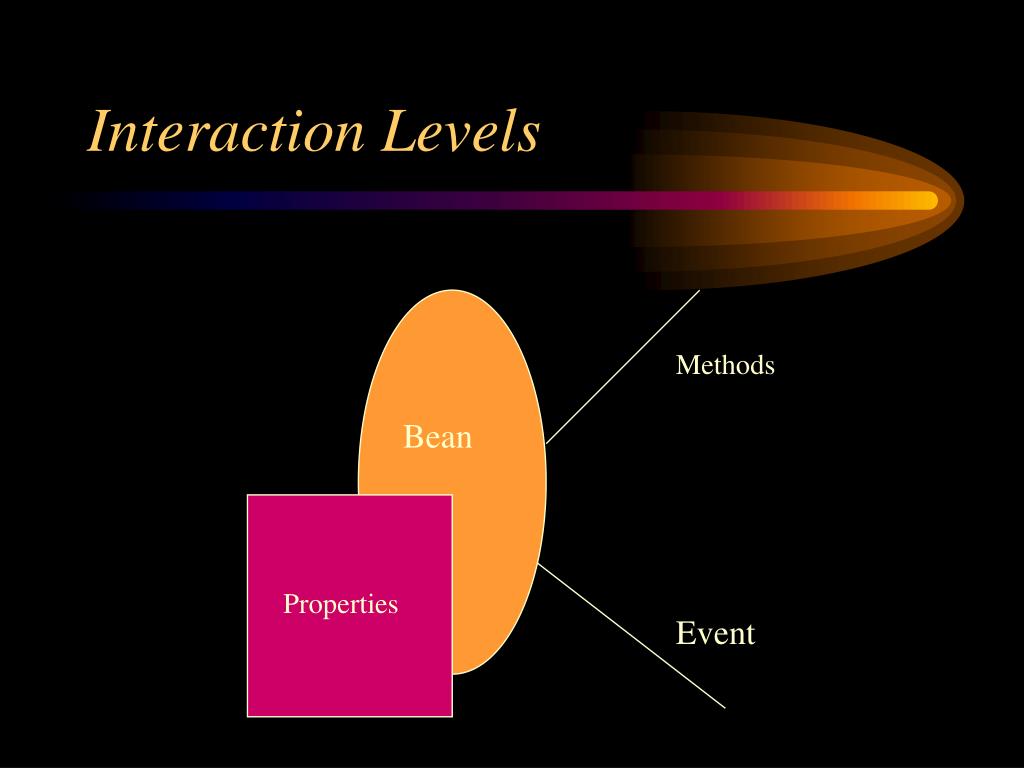 Interaction Levels

Methods

Bean

Properties

Event